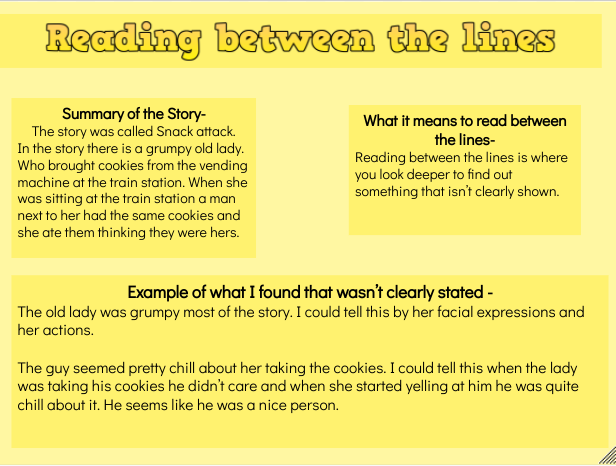 Reading between the lines

Summary of the Story-
The story was called Snack attack. In the story there is a grumpy old lady. Who brought cookies from the vending machine at the train station. When she was sitting at the train station a man next to her had the same cookies and she ate them thinking they were hers.

What it means to read between the lines-
Reading between the lines is where you look deeper to find out something that isn't clearly shown.

Example of what I found that wasn't clearly stated -
The old lady was grumpy most of the story. I could tell this by her facial expressions and her actions.

The guy seemed pretty chill about her taking the cookies. I could tell this when the lady was taking his cookies he didn't care and when she started yelling at him he was quite chill about it. He seems like he was a nice person.